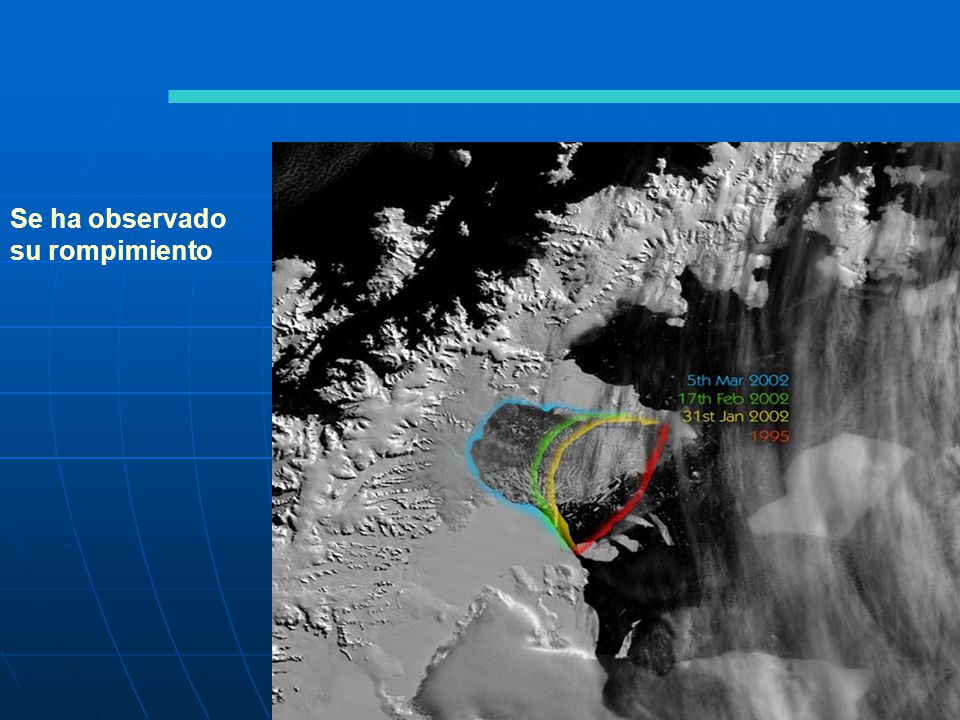 Se ha observado su rompimiento

5th Mar 2002
17th Feb 2002
31st Jan 2002
1995